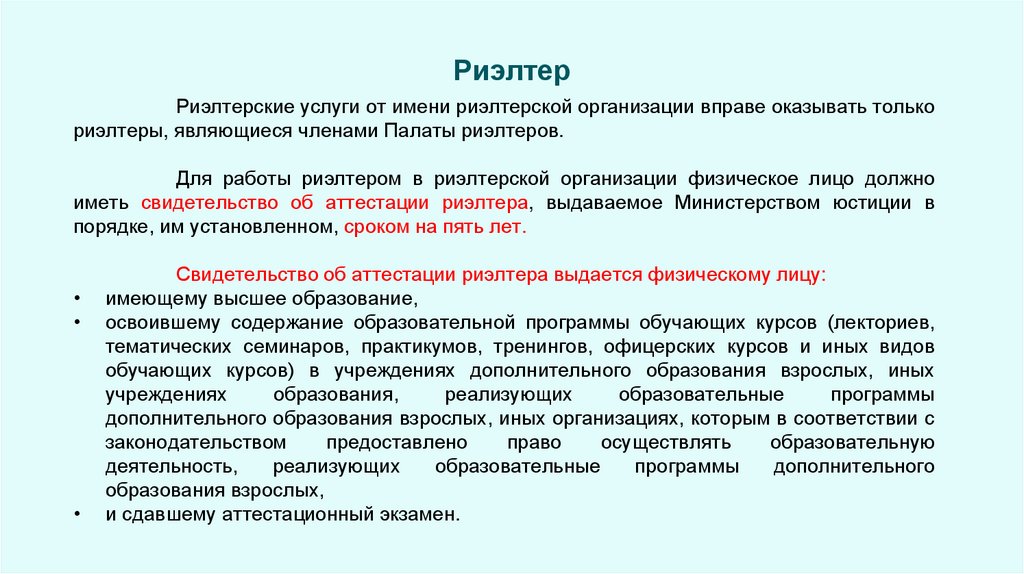 Риэлтер

Риэлтерские услуги от имени риэлтерской организации вправе оказывать только риэлтеры, являющиеся членами Палаты риэлтеров.

Для работы риэлтером в риэлтерской организации физическое лицо должно иметь свидетельство об аттестации риэлтера, выдаваемое Министерством юстиции в порядке, им установленном, сроком на пять лет.

Свидетельство об аттестации риэлтера выдается физическому лицу:
• имеющему высшее образование,
• освоившему содержание образовательной программы обучающих курсов (лекториев, тематических семинаров, практикумов, тренингов, офицерских курсов и иных видов обучающих курсов) в учреждениях дополнительного образования взрослых, иных учреждениях образования, реализующих образовательные программы дополнительного образования взрослых, иных организациях, которым в соответствии с законодательством предоставлено право осуществлять образовательную деятельность, реализующих образовательные программы дополнительного образования взрослых,
• и сдавшему аттестационный экзамен.